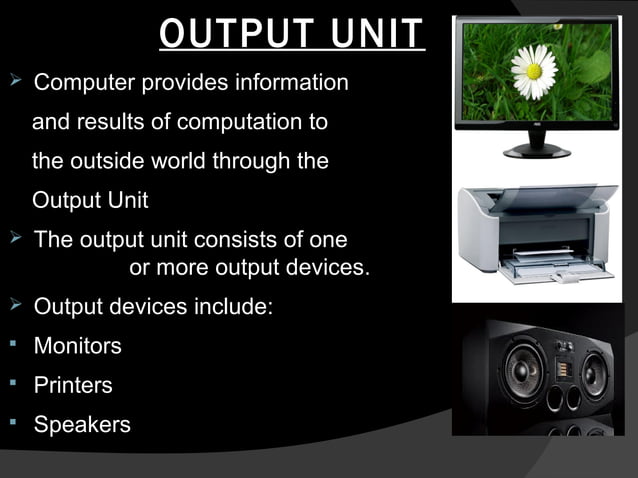 OUTPUT UNIT

➢ Computer provides information and results of computation to the outside world through the Output Unit

➢ The output unit consists of one or more output devices.

➢ Output devices include:

▪ Monitors

▪ Printers

▪ Speakers